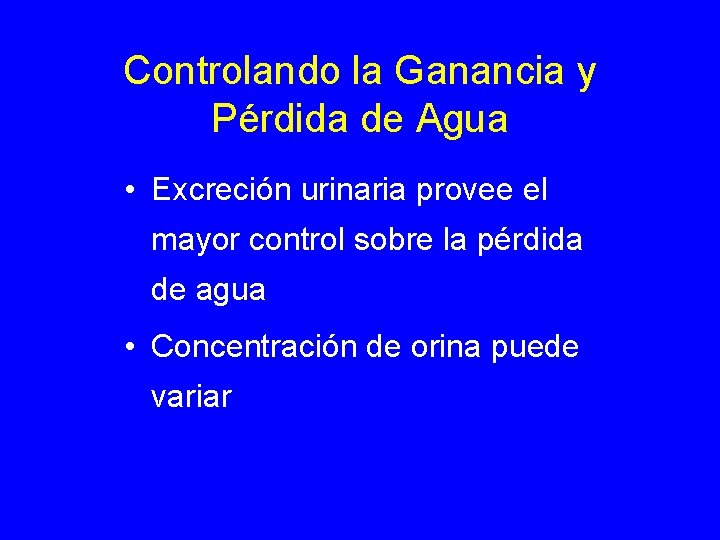 Controlando la Ganancia y Pérdida de Agua

• Excreción urinaria provee el mayor control sobre la pérdida de agua

• Concentración de orina puede variar